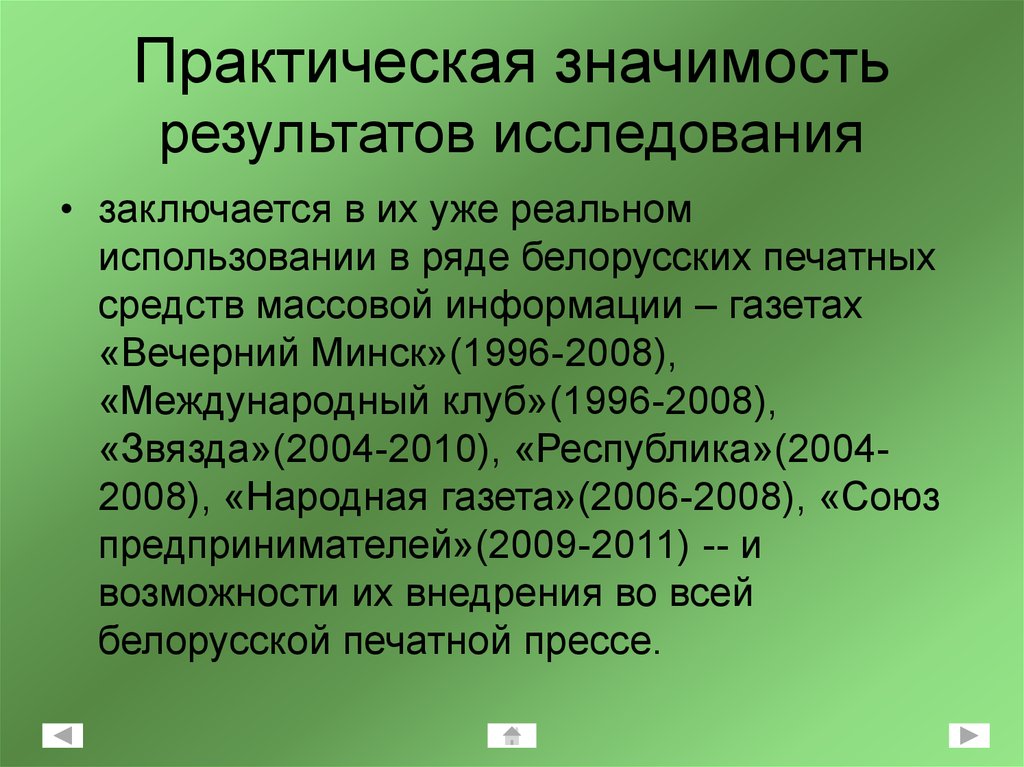 Практическая значимость результатов исследования

• заключается в их уже реальном использовании в ряде белорусских печатных средств массовой информации – газетах «Вечерний Минск»(1996-2008), «Международный клуб»(1996-2008), «Звязда»(2004-2010), «Республика»(2004-2008), «Народная газета»(2006-2008), «Союз предпринимателей»(2009-2011) -- и возможности их внедрения во всей белорусской печатной прессе.